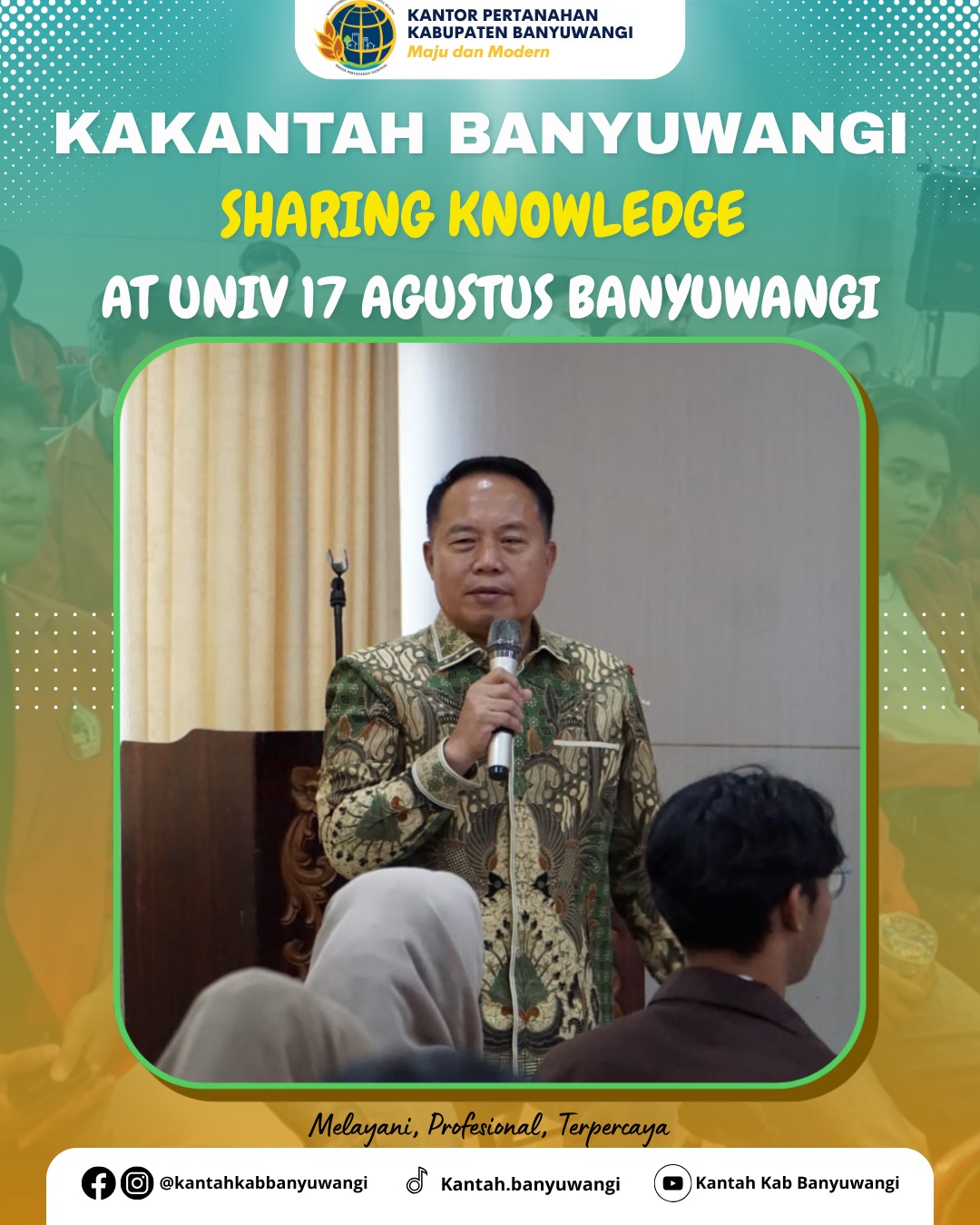 KANTOR PERTANAHAN
KABUPATEN BANYUWANGI
Maju dan Modern

KAKANTAH BANYUWANGI
SHARING KNOWLEDGE
AT UNIV 17 AGUSTUS BANYUWANGI

Melayani, Profesional, Terpercaya

@kantahkabbanyuwangi
Kantah.banyuwangi
Kantah Kab Banyuwangi